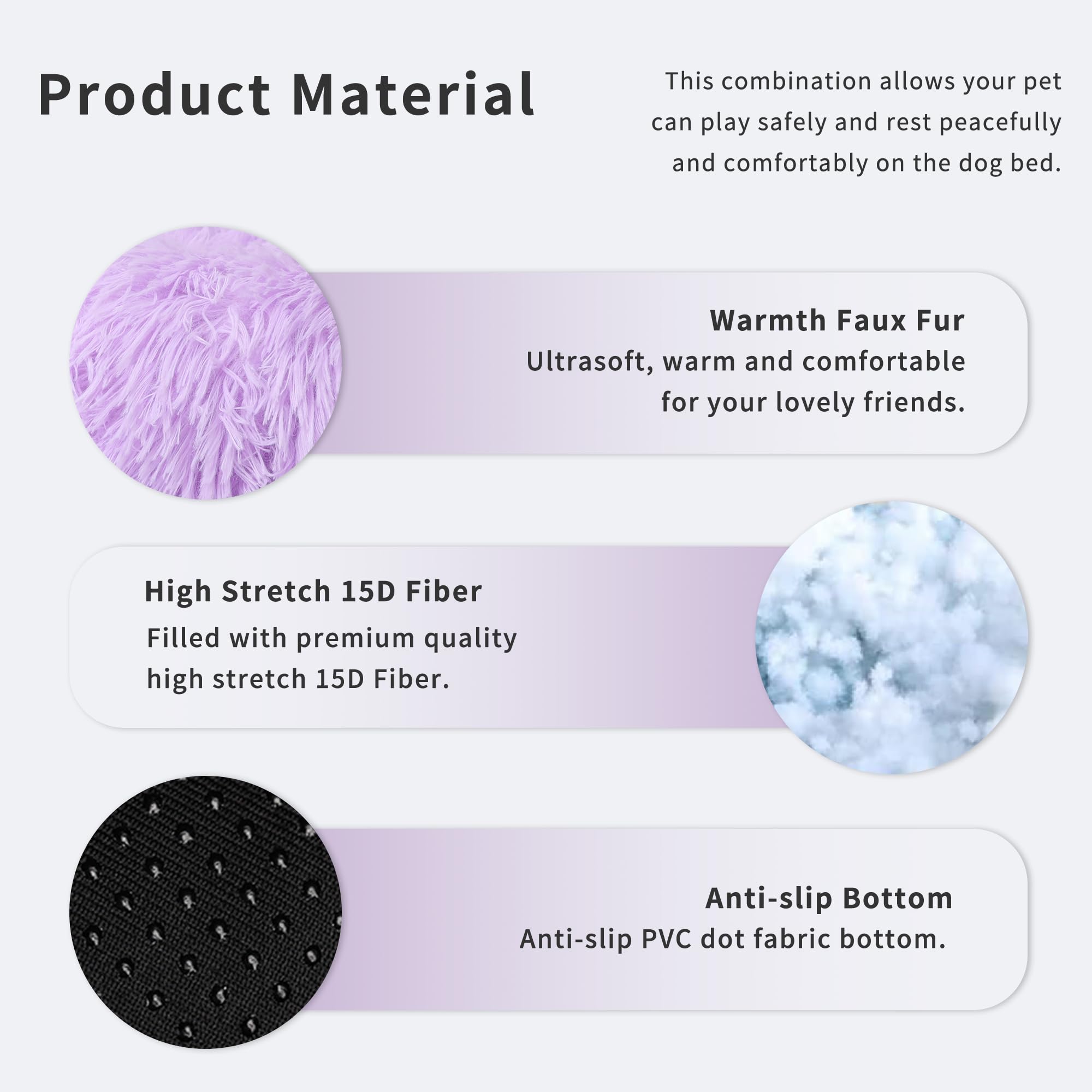 Product Material

This combination allows your pet can play safely and rest peacefully and comfortably on the dog bed.

Warmth Faux Fur
Ultrasoft, warm and comfortable for your lovely friends.

High Stretch 15D Fiber
Filled with premium quality high stretch 15D Fiber.

Anti-slip Bottom
Anti-slip PVC dot fabric bottom.